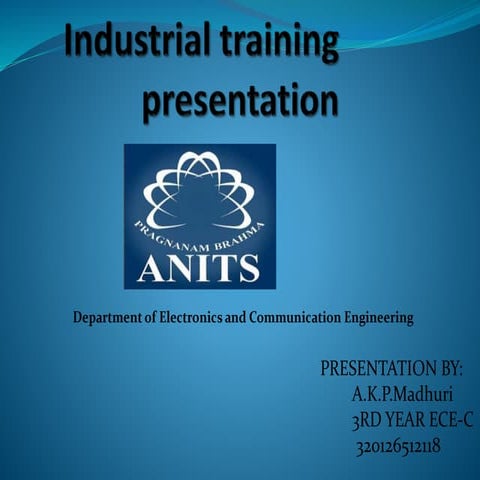 Industrial training presentation

PRAGNANAM BRAHMA
ANITS

Department of Electronics and Communication Engineering

PRESENTATION BY:
A.K.P.Madhuri
3RD YEAR ECE-C
320126512118